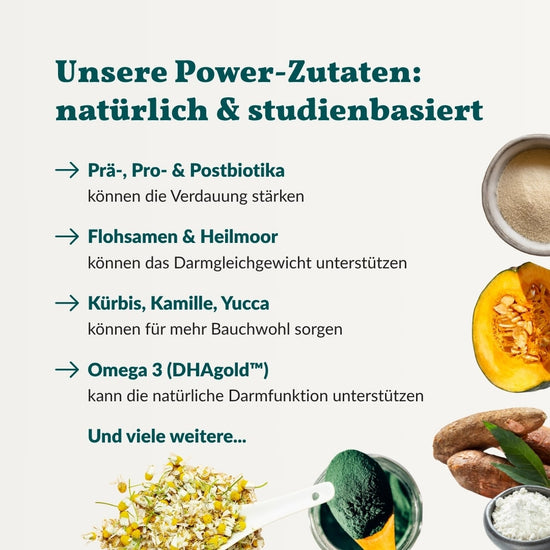 Unsere Power-Zutaten: natürlich & studienbasiert

→ Prä-, Pro- & Postbiotika
können die Verdauung stärken

→ Flohsamen & Heilmoor
können das Darmgleichgewicht unterstützen

→ Kürbis, Kamille, Yucca
können für mehr Bauchwohl sorgen

→ Omega 3 (DHAgold™)
kann die natürliche Darmfunktion unterstützen

Und viele weitere...